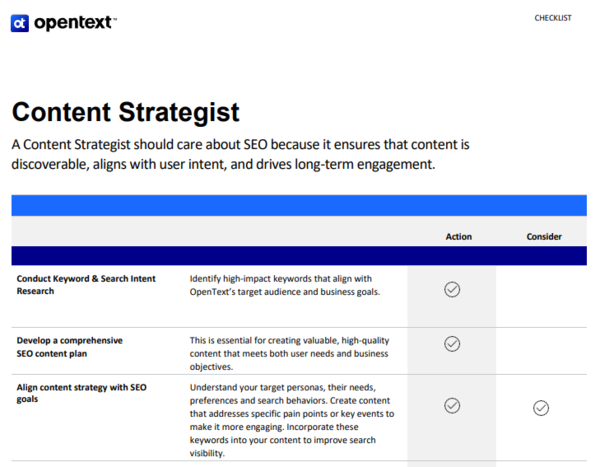 opentext™

CHECKLIST

Content Strategist

A Content Strategist should care about SEO because it ensures that content is discoverable, aligns with user intent, and drives long-term engagement.

| | | Action | Consider |
|---|---|---|---|
| Conduct Keyword & Search Intent Research | Identify high-impact keywords that align with OpenText's target audience and business goals. | ✓ | |
| Develop a comprehensive SEO content plan | This is essential for creating valuable, high-quality content that meets both user needs and business objectives. | ✓ | |
| Align content strategy with SEO goals | Understand your target personas, their needs, preferences and search behaviors. Create content that addresses specific pain points or key events to make it more engaging. Incorporate these keywords into your content to improve search visibility. | ✓ | ✓ |